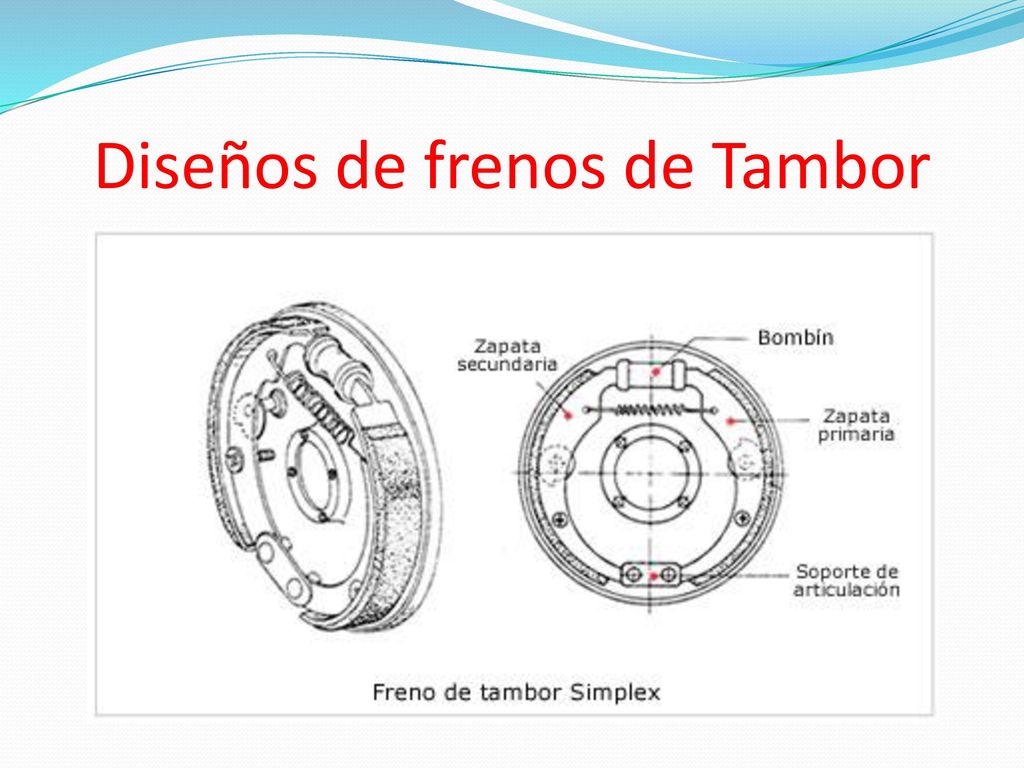 Diseños de frenos de Tambor

Zapata secundaria

Bombín

Zapata primaria

Soporte de articulación

Freno de tambor Simplex